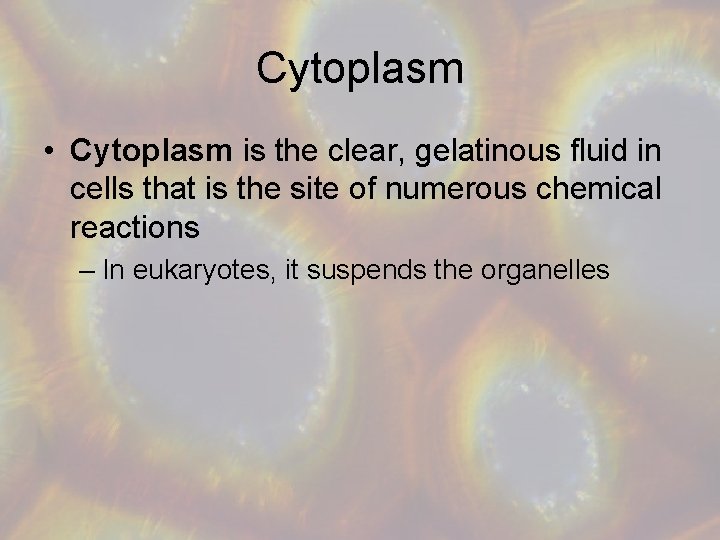 Cytoplasm

• Cytoplasm is the clear, gelatinous fluid in cells that is the site of numerous chemical reactions

– In eukaryotes, it suspends the organelles